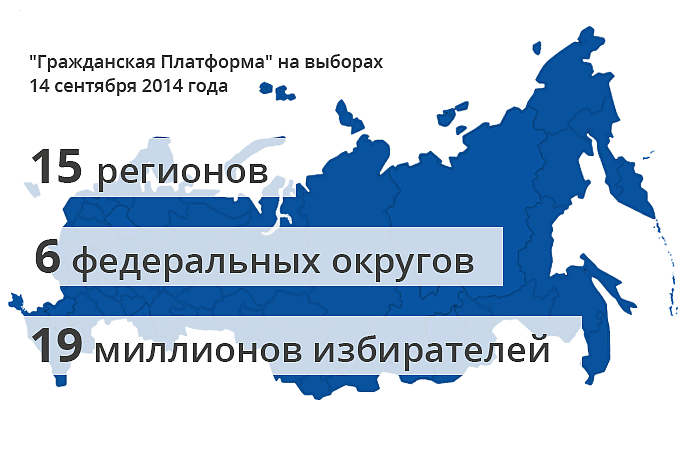 "Гражданская Платформа" на выборах
14 сентября 2014 года

15 регионов

6 федеральных округов

19 миллионов избирателей